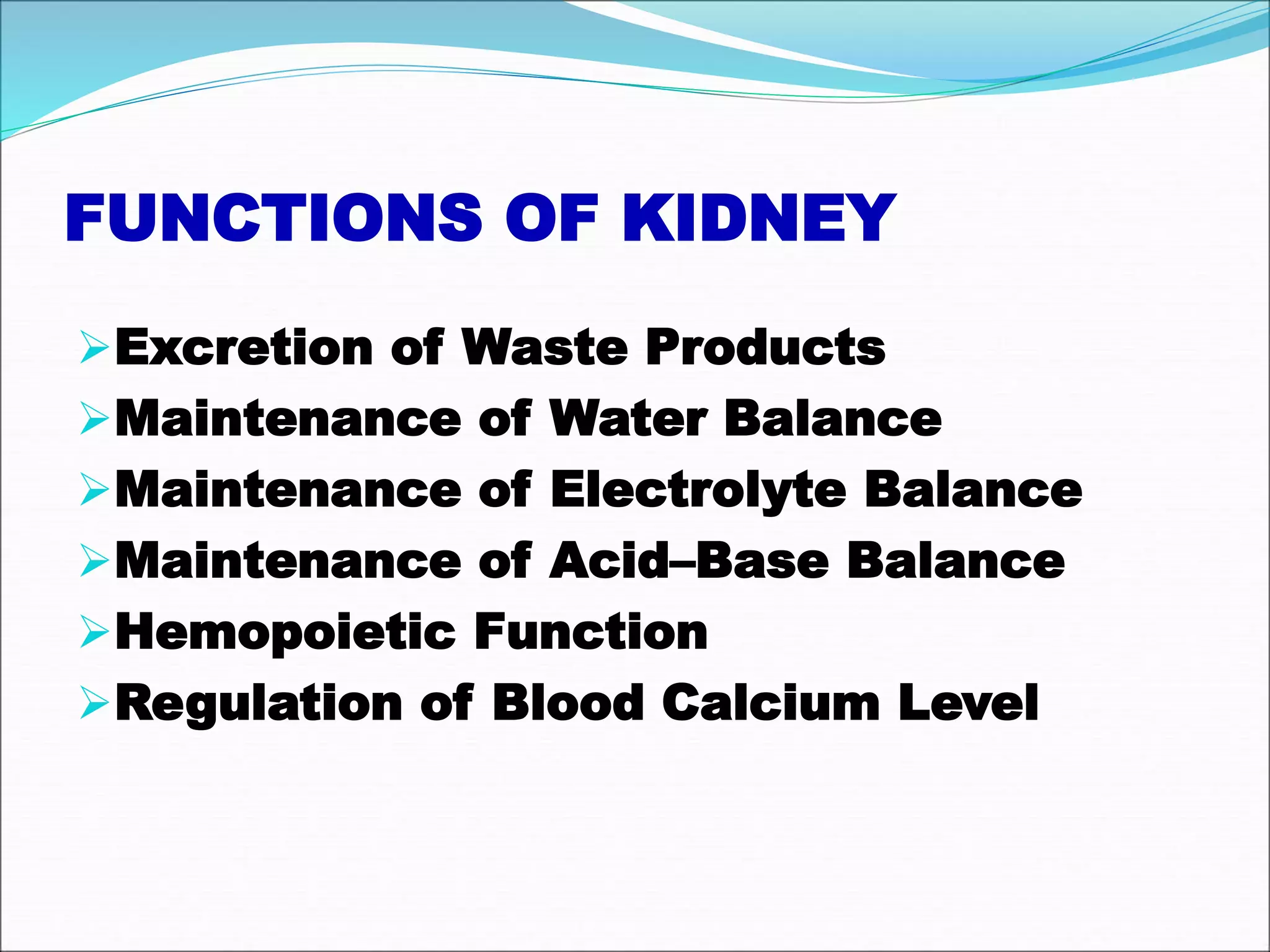 FUNCTIONS OF KIDNEY

➢Excretion of Waste Products
➢Maintenance of Water Balance
➢Maintenance of Electrolyte Balance
➢Maintenance of Acid–Base Balance
➢Hemopoietic Function
➢Regulation of Blood Calcium Level